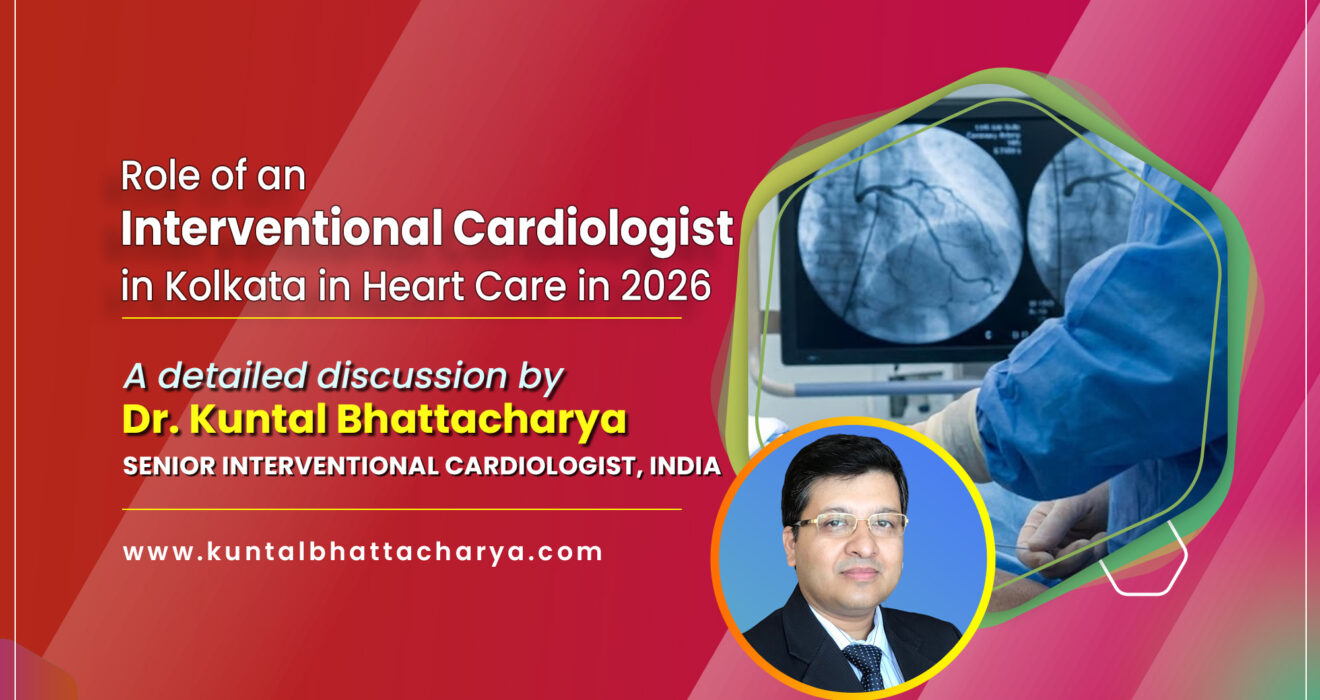 Role of an
Interventional Cardiologist
in Kolkata in Heart Care in 2026

A detailed discussion by
Dr. Kuntal Bhattacharya
SENIOR INTERVENTIONAL CARDIOLOGIST, INDIA

www.kuntalbhattacharya.com